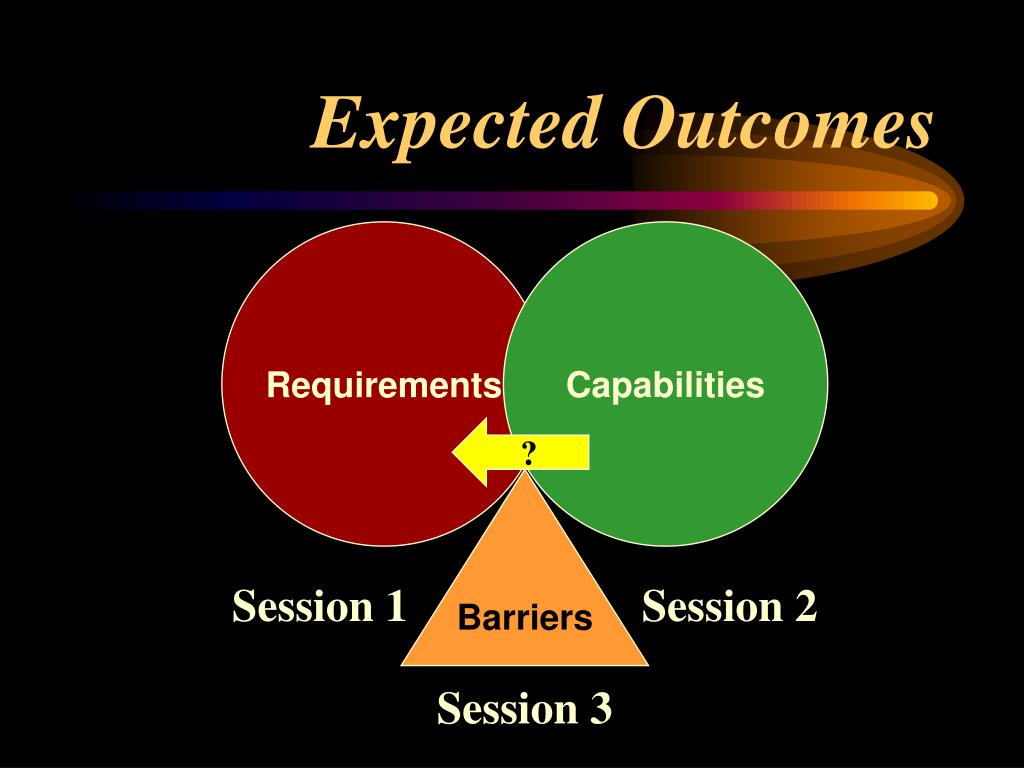 Expected Outcomes

Requirements

Capabilities

?

Session 1

Barriers

Session 2

Session 3